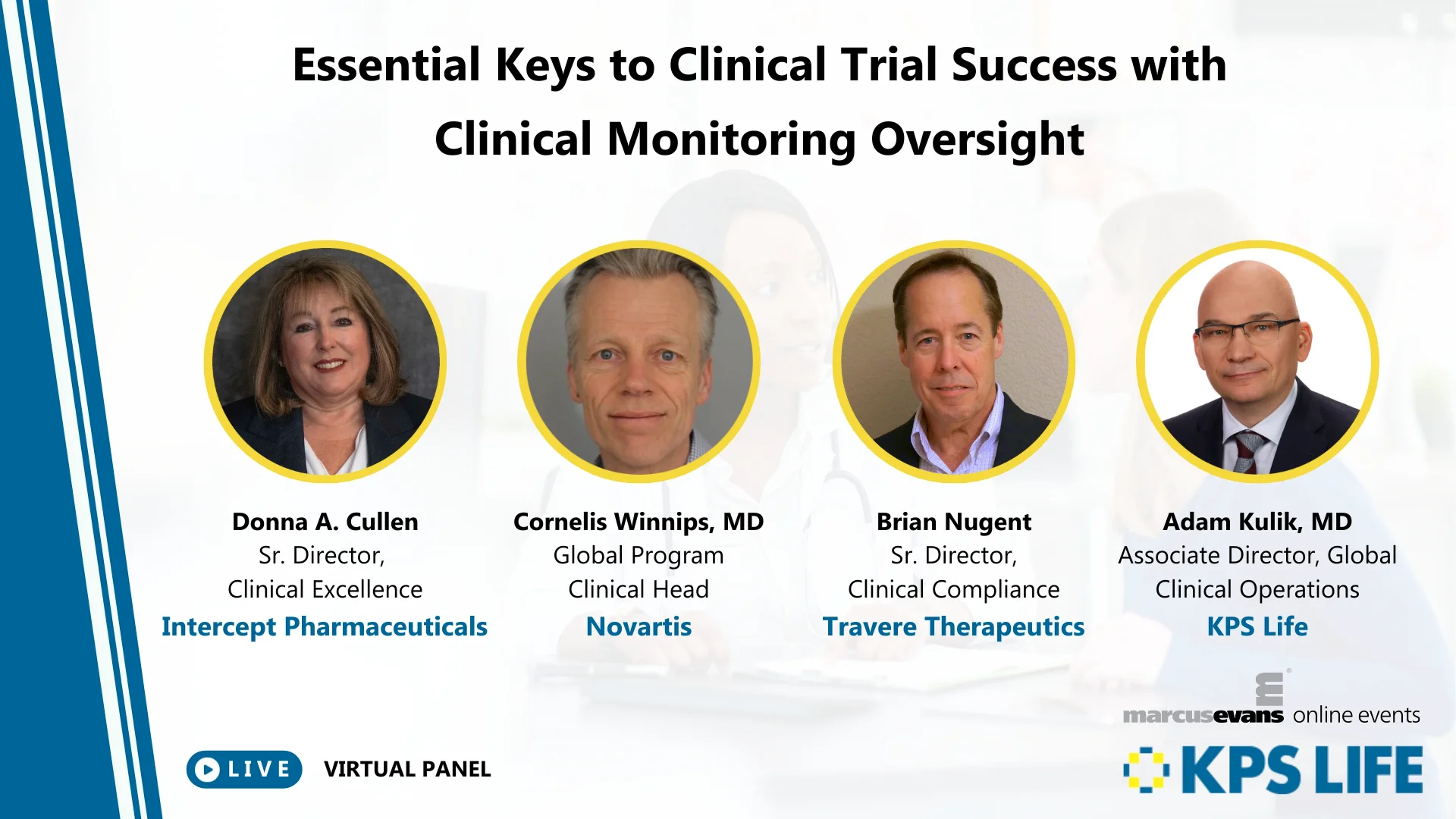 Essential Keys to Clinical Trial Success with Clinical Monitoring Oversight

Donna A. Cullen
Sr. Director,
Clinical Excellence
Intercept Pharmaceuticals

Cornelis Winnips, MD
Global Program
Clinical Head
Novartis

Brian Nugent
Sr. Director,
Clinical Compliance
Travere Therapeutics

Adam Kulik, MD
Associate Director, Global
Clinical Operations
KPS Life

marcusevans online events

LIVE VIRTUAL PANEL

KPS LIFE